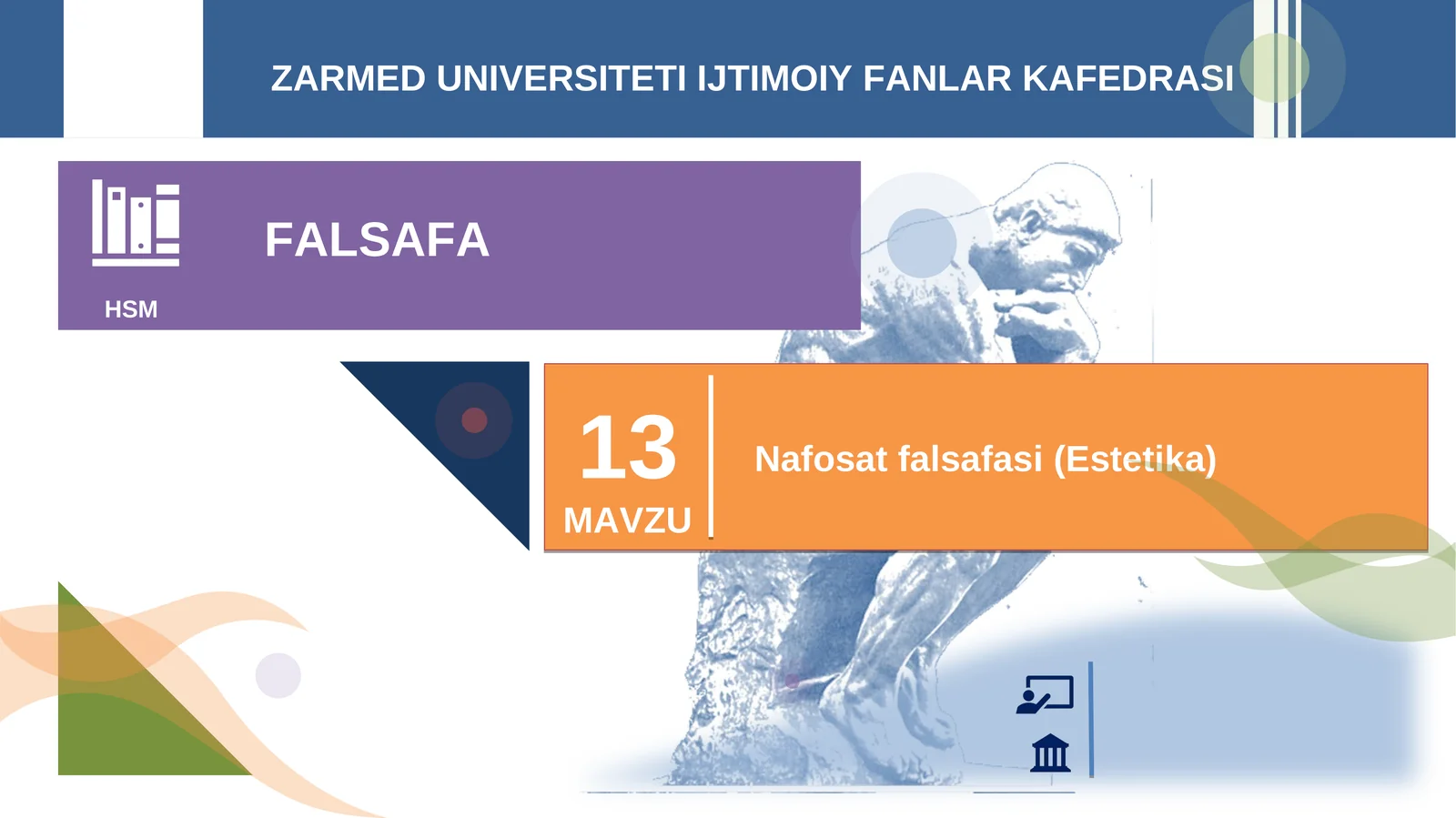 ZARMED UNIVERSITETI IJTIMOIY FANLAR KAFEDRASI

FALSAFA

HSM

13
MAVZU

Nafosat falsafasi (Estetika)